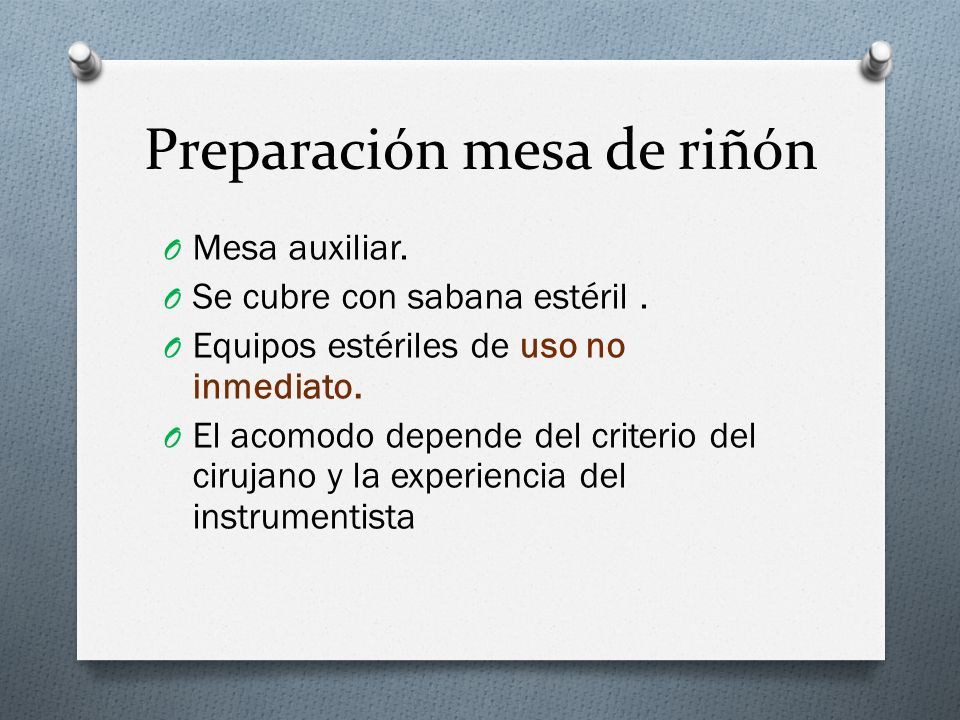 Preparación mesa de riñón

O Mesa auxiliar.
O Se cubre con sabana estéril .
O Equipos estériles de uso no inmediato.
O El acomodo depende del criterio del cirujano y la experiencia del instrumentista